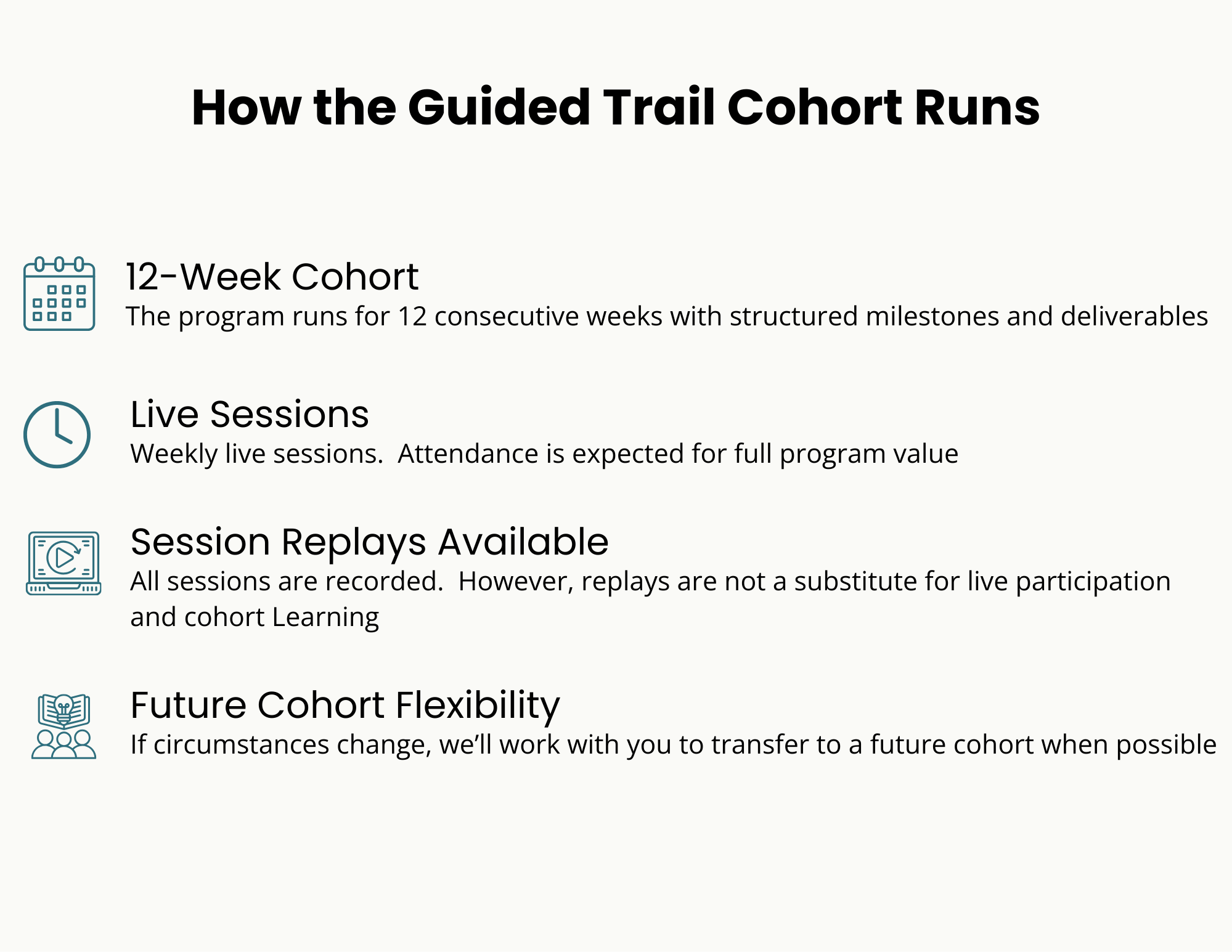 How the Guided Trail Cohort Runs

12-Week Cohort
The program runs for 12 consecutive weeks with structured milestones and deliverables

Live Sessions
Weekly live sessions.  Attendance is expected for full program value

Session Replays Available
All sessions are recorded.  However, replays are not a substitute for live participation and cohort Learning

Future Cohort Flexibility
If circumstances change, we'll work with you to transfer to a future cohort when possible